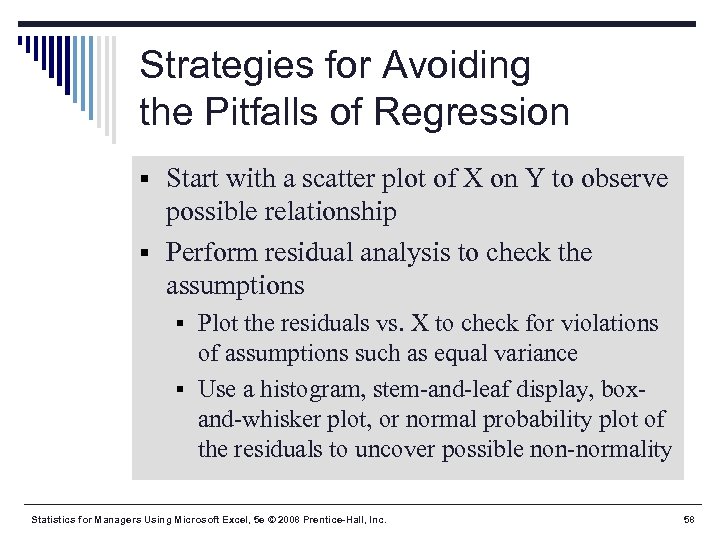 Strategies for Avoiding the Pitfalls of Regression

▪ Start with a scatter plot of X on Y to observe possible relationship

▪ Perform residual analysis to check the assumptions

▪ Plot the residuals vs. X to check for violations of assumptions such as equal variance

▪ Use a histogram, stem-and-leaf display, box-and-whisker plot, or normal probability plot of the residuals to uncover possible non-normality

Statistics for Managers Using Microsoft Excel, 5e © 2008 Prentice-Hall, Inc.

58